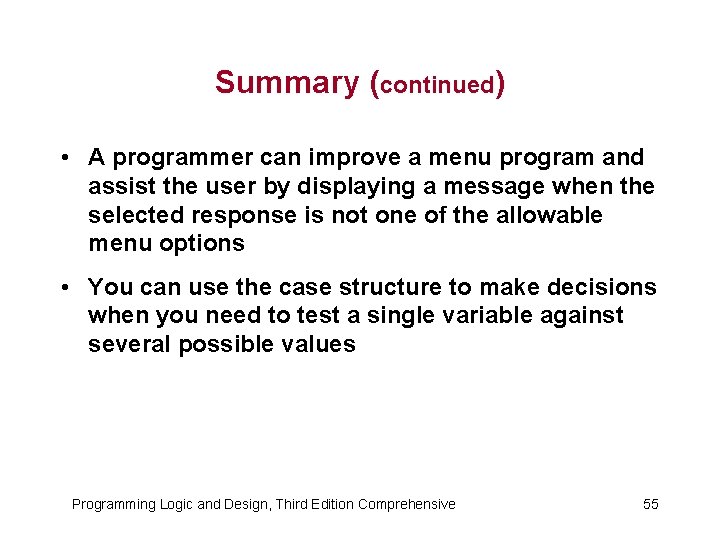 Summary (continued)

• A programmer can improve a menu program and assist the user by displaying a message when the selected response is not one of the allowable menu options

• You can use the case structure to make decisions when you need to test a single variable against several possible values

Programming Logic and Design, Third Edition Comprehensive

55